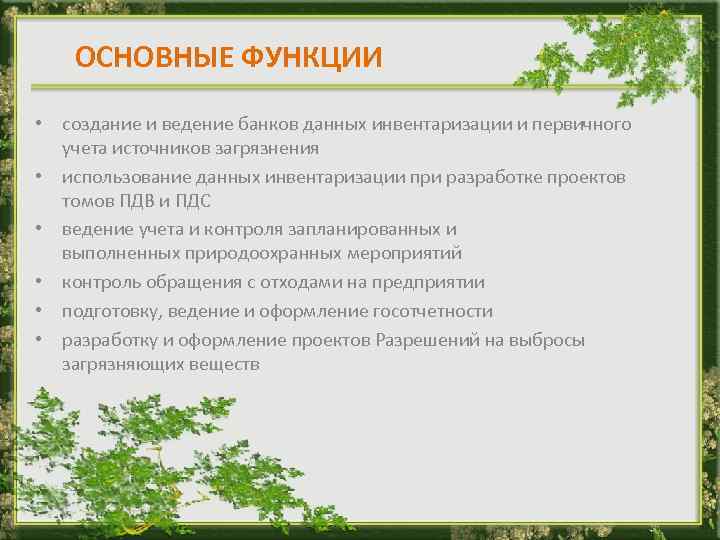 ОСНОВНЫЕ ФУНКЦИИ

• создание и ведение банков данных инвентаризации и первичного учета источников загрязнения
• использование данных инвентаризации при разработке проектов томов ПДВ и ПДС
• ведение учета и контроля запланированных и выполненных природоохранных мероприятий
• контроль обращения с отходами на предприятии
• подготовку, ведение и оформление госотчетности
• разработку и оформление проектов Разрешений на выбросы загрязняющих веществ